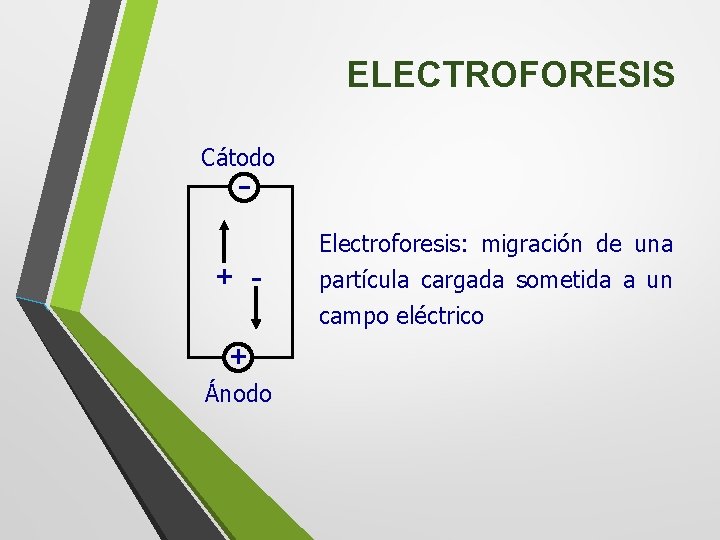 ELECTROFORESIS

Cátodo

-

+ -

+

Ánodo

Electroforesis: migración de una partícula cargada sometida a un campo eléctrico